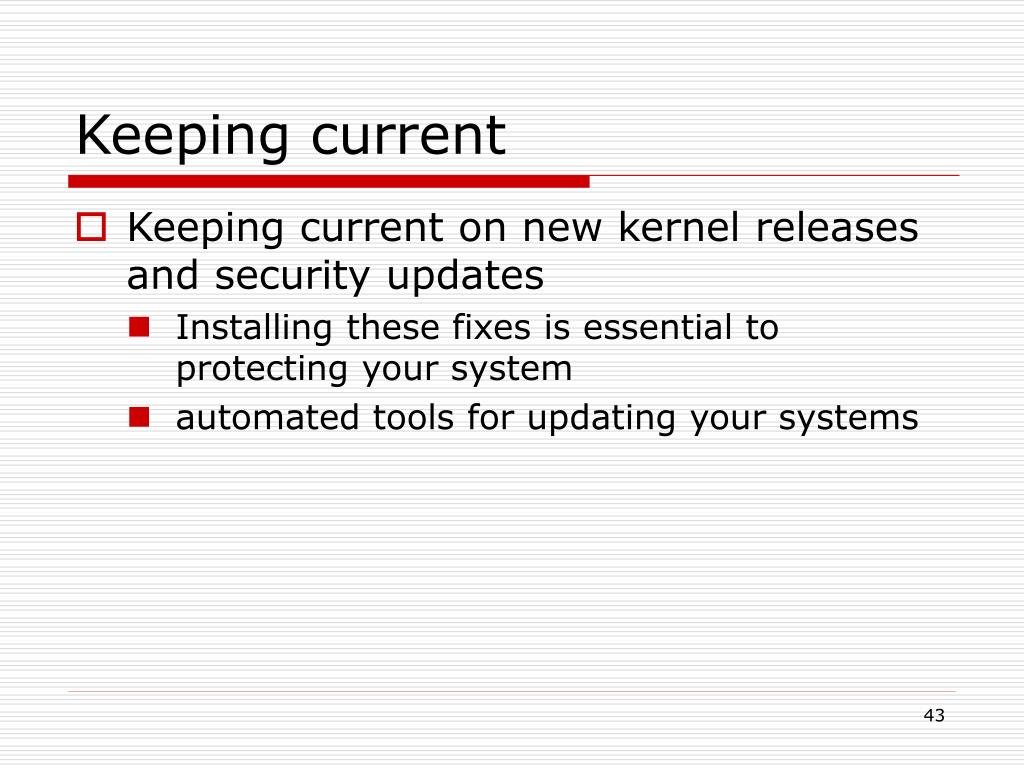 Keeping current

Keeping current on new kernel releases and security updates

Installing these fixes is essential to protecting your system

automated tools for updating your systems

43